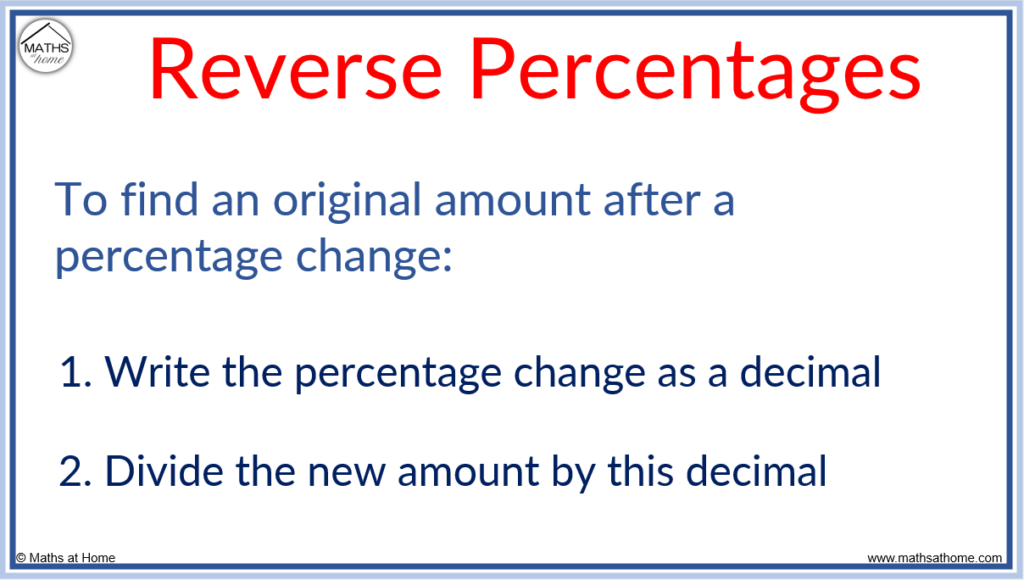 MATHS at home

Reverse Percentages

To find an original amount after a percentage change:

1. Write the percentage change as a decimal

2. Divide the new amount by this decimal

© Maths at Home

www.mathsathome.com